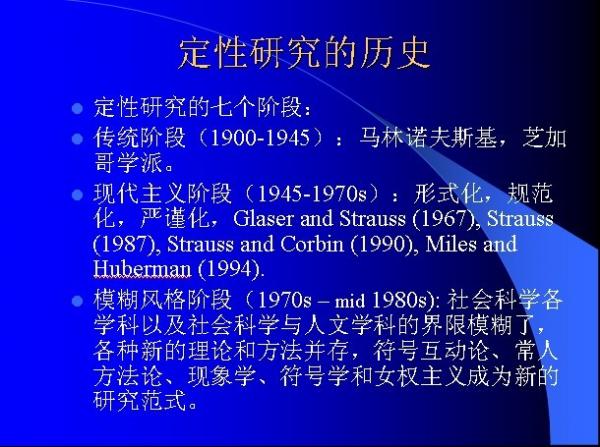 定性研究的历史

- 定性研究的七个阶段：
- 传统阶段（1900-1945）：马林诺夫斯基，芝加哥学派。
- 现代主义阶段（1945-1970s）：形式化，规范化，严谨化，Glaser and Strauss (1967), Strauss (1987), Strauss and Corbin (1990), Miles and Huberman (1994).
- 模糊风格阶段（1970s – mid 1980s): 社会科学各学科以及社会科学与人文学科的界限模糊了，各种新的理论和方法并存，符号互动论、常人方法论、现象学、符号学和女权主义成为新的研究范式。